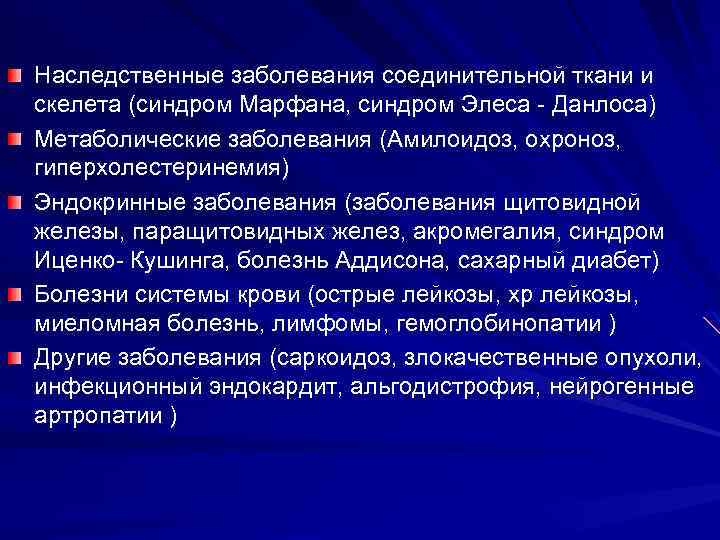 Наследственные заболевания соединительной ткани и скелета (синдром Марфана, синдром Элеса - Данлоса)

Метаболические заболевания (Амилоидоз, охроноз, гиперхолестеринемия)

Эндокринные заболевания (заболевания щитовидной железы, паращитовидных желез, акромегалия, синдром Иценко- Кушинга, болезнь Аддисона, сахарный диабет)

Болезни системы крови (острые лейкозы, хр лейкозы, миеломная болезнь, лимфомы, гемоглобинопатии )

Другие заболевания (саркоидоз, злокачественные опухоли, инфекционный эндокардит, альгодистрофия, нейрогенные артропатии )